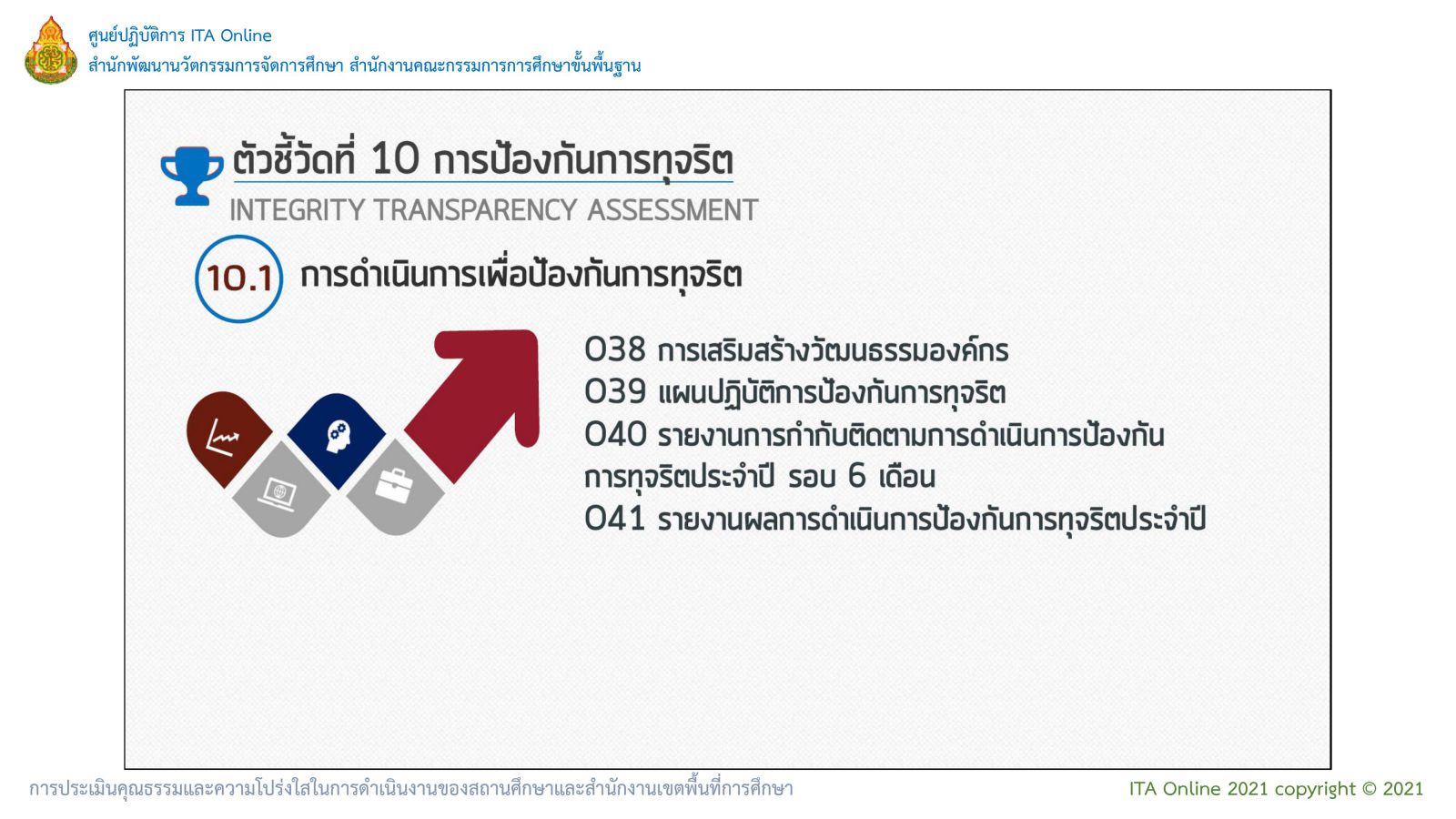 ศูนย์ปฏิบัติการ ITA Online
สำนักพัฒนานวัตกรรมการจัดการศึกษา สำนักงานคณะกรรมการการศึกษาขั้นพื้นฐาน

ตัวชี้วัดที่ 10 การป้องกันการทุจริต
INTEGRITY TRANSPARENCY ASSESSMENT

10.1 การดำเนินการเพื่อป้องกันการทุจริต

O38 การเสริมสร้างวัฒนธรรมองค์กร
O39 แผนปฏิบัติการป้องกันการทุจริต
O40 รายงานการกำกับติดตามการดำเนินการป้องกันการทุจริตประจำปี รอบ 6 เดือน
O41 รายงานผลการดำเนินการป้องกันการทุจริตประจำปี

การประเมินคุณธรรมและความโปร่งใสในการดำเนินงานของสถานศึกษาและสำนักงานเขตพื้นที่การศึกษา

ITA Online 2021 copyright © 2021